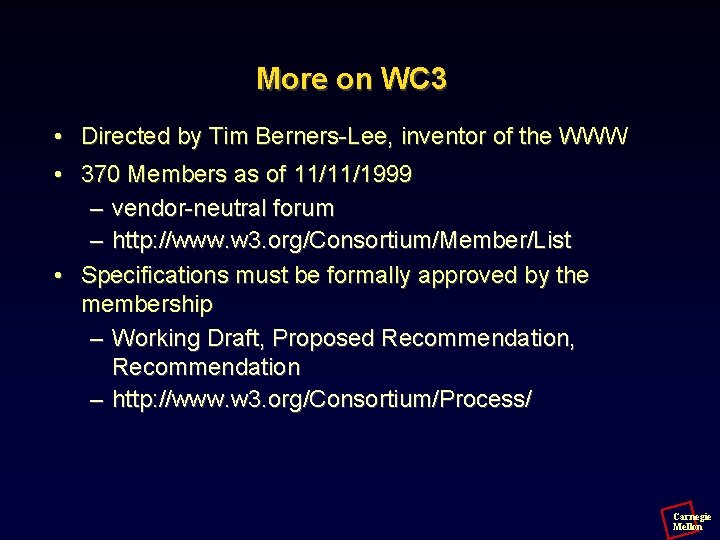 More on WC3

• Directed by Tim Berners-Lee, inventor of the WWW
• 370 Members as of 11/11/1999
– vendor-neutral forum
– http://www.w3.org/Consortium/Member/List
• Specifications must be formally approved by the membership
– Working Draft, Proposed Recommendation, Recommendation
– http://www.w3.org/Consortium/Process/

Carnegie Mellon